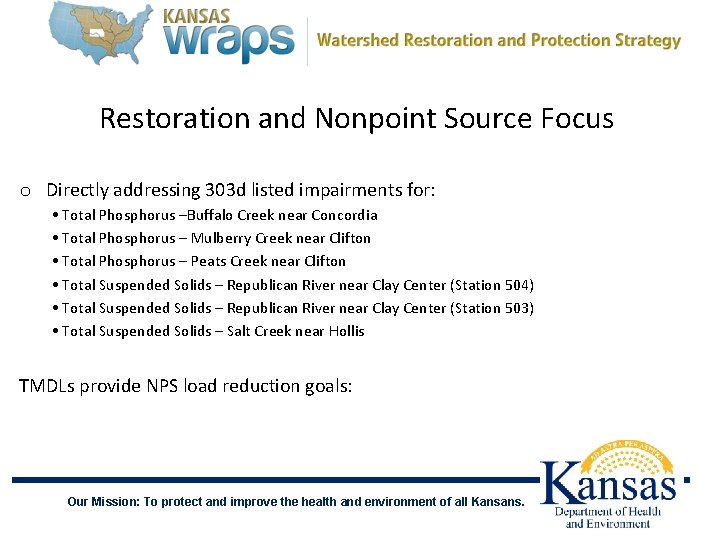 KANSAS wraps

Watershed Restoration and Protection Strategy

Restoration and Nonpoint Source Focus

o Directly addressing 303d listed impairments for:

• Total Phosphorus –Buffalo Creek near Concordia
• Total Phosphorus – Mulberry Creek near Clifton
• Total Phosphorus – Peats Creek near Clifton
• Total Suspended Solids – Republican River near Clay Center (Station 504)
• Total Suspended Solids – Republican River near Clay Center (Station 503)
• Total Suspended Solids – Salt Creek near Hollis

TMDLs provide NPS load reduction goals:

Our Mission: To protect and improve the health and environment of all Kansans.

AD ASTRA PER ASPERA
Kansas
Department of Health and Environment